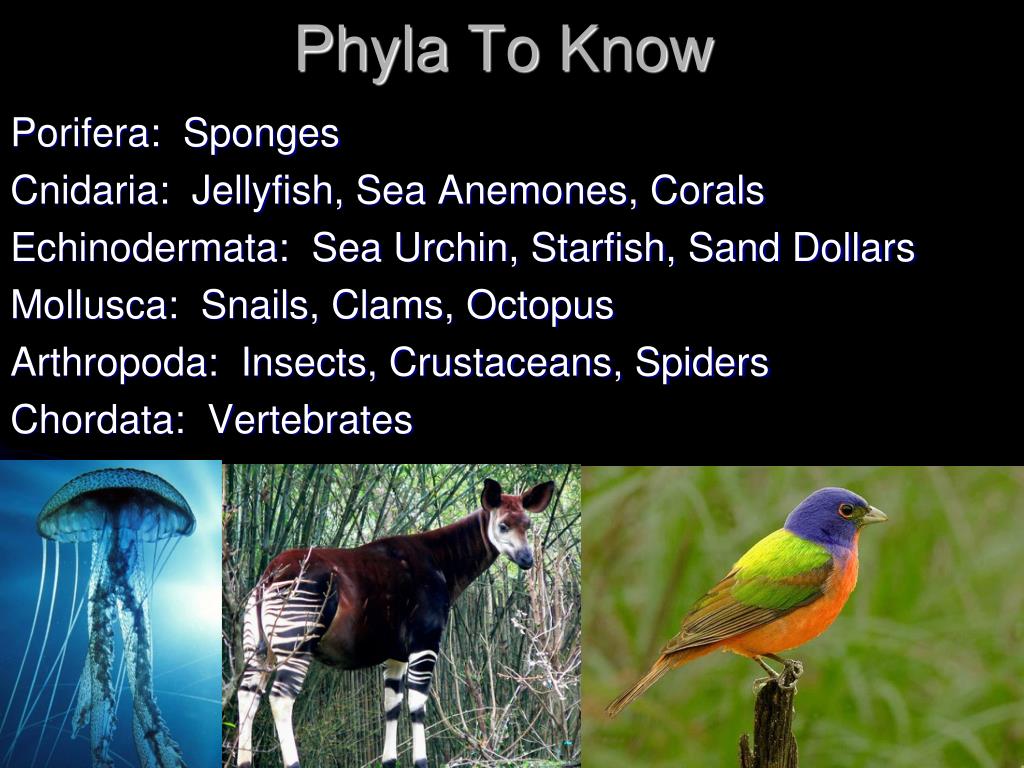 Phyla To Know

Porifera: Sponges

Cnidaria: Jellyfish, Sea Anemones, Corals

Echinodermata: Sea Urchin, Starfish, Sand Dollars

Mollusca: Snails, Clams, Octopus

Arthropoda: Insects, Crustaceans, Spiders

Chordata: Vertebrates